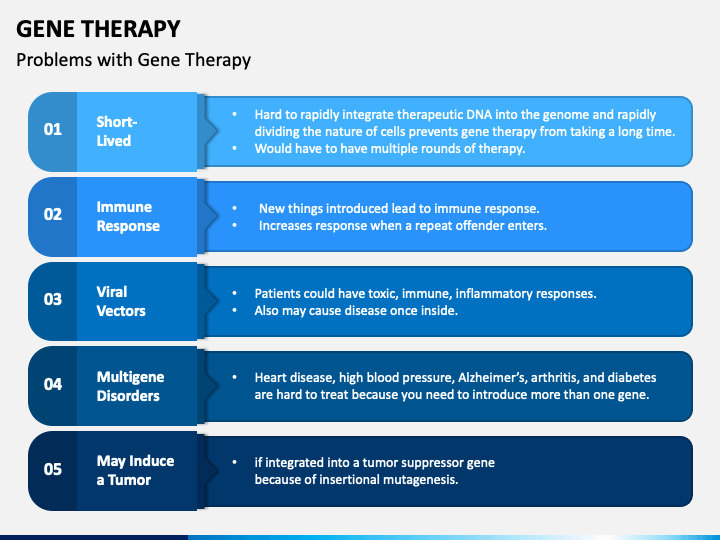 GENE THERAPY

Problems with Gene Therapy

01

Short-Lived

• Hard to rapidly integrate therapeutic DNA into the genome and rapidly dividing the nature of cells prevents gene therapy from taking a long time.
• Would have to have multiple rounds of therapy.

02

Immune Response

• New things introduced lead to immune response.
• Increases response when a repeat offender enters.

03

Viral Vectors

• Patients could have toxic, immune, inflammatory responses.
• Also may cause disease once inside.

04

Multigene Disorders

• Heart disease, high blood pressure, Alzheimer's, arthritis, and diabetes are hard to treat because you need to introduce more than one gene.

05

May Induce a Tumor

• if integrated into a tumor suppressor gene because of insertional mutagenesis.